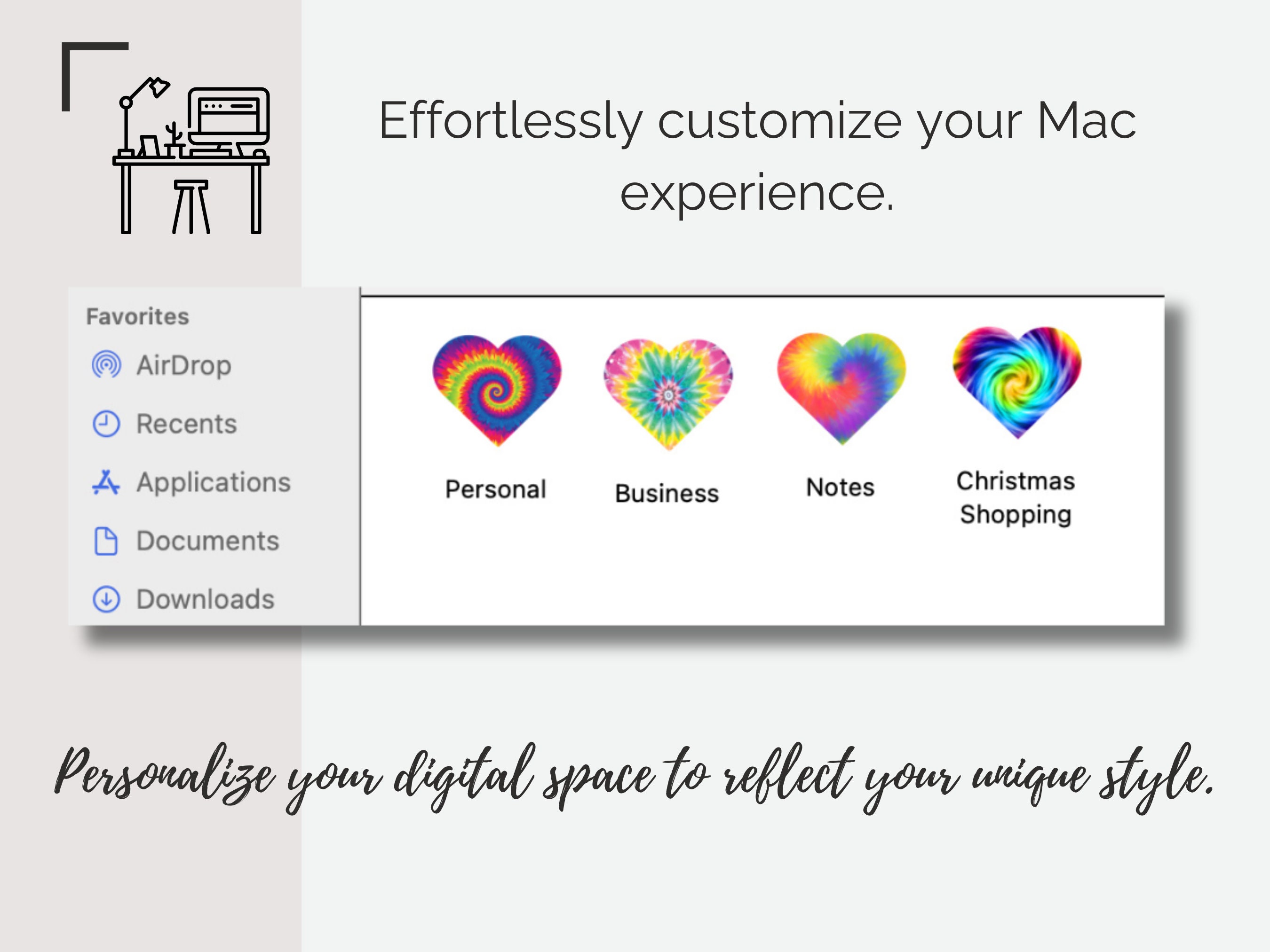 Effortlessly customize your Mac experience.

Favorites
AirDrop
Recents
Applications
Documents
Downloads

Personal
Business
Notes
Christmas Shopping

Personalize your digital space to reflect your unique style.